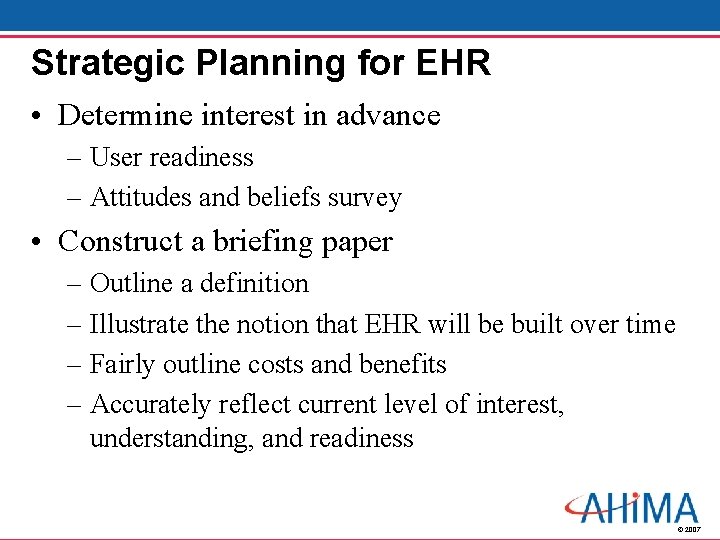 Strategic Planning for EHR

• Determine interest in advance
– User readiness
– Attitudes and beliefs survey

• Construct a briefing paper
– Outline a definition
– Illustrate the notion that EHR will be built over time
– Fairly outline costs and benefits
– Accurately reflect current level of interest, understanding, and readiness

AHIMA
© 2007